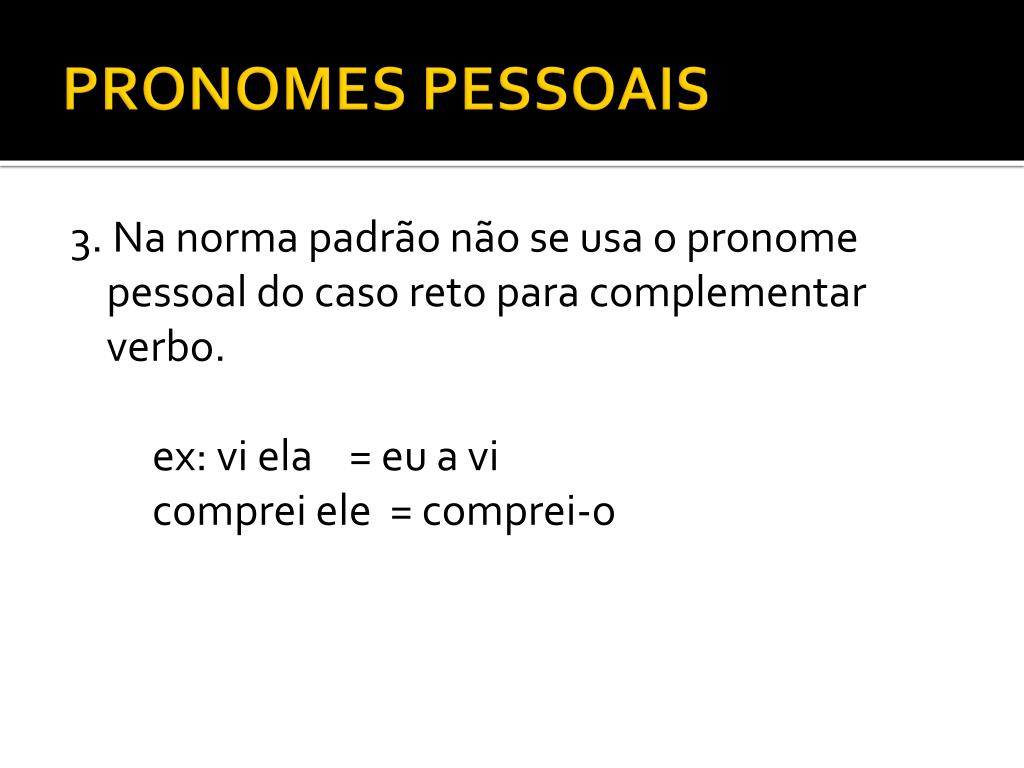 PRONOMES PESSOAIS

3. Na norma padrão não se usa o pronome pessoal do caso reto para complementar verbo.

ex: vi ela = eu a vi
comprei ele = comprei-o